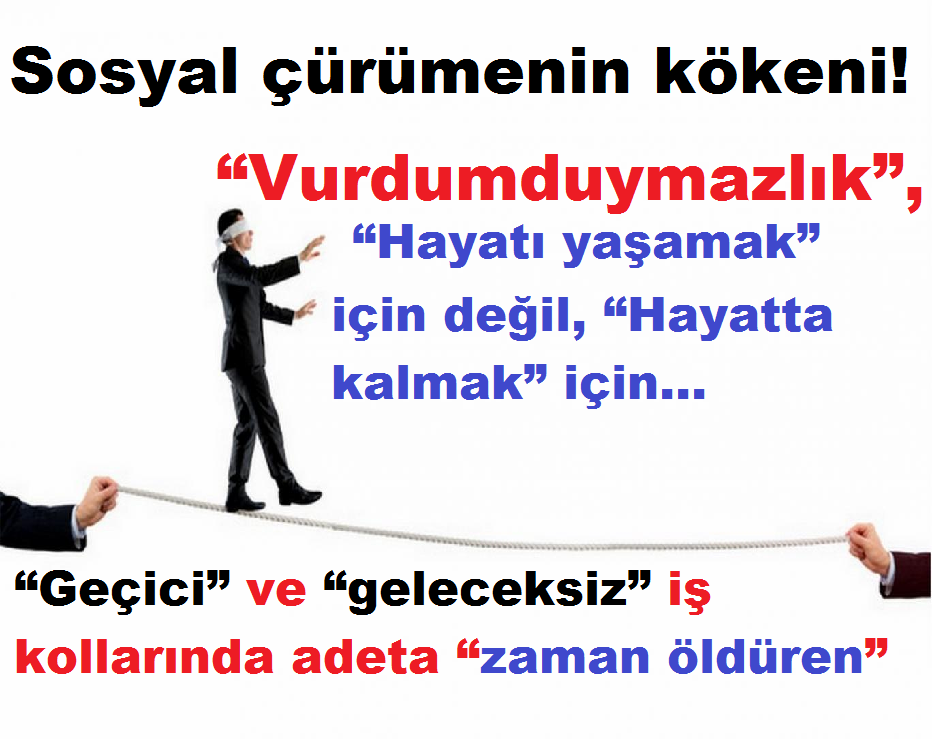 Sosyal çürümenin kökeni!

“Vurdumduymazlık”,

“Hayatı yaşamak” için değil, “Hayatta kalmak” için...

“Geçici” ve “geleceksiz” iş kollarında adeta “zaman öldüren”